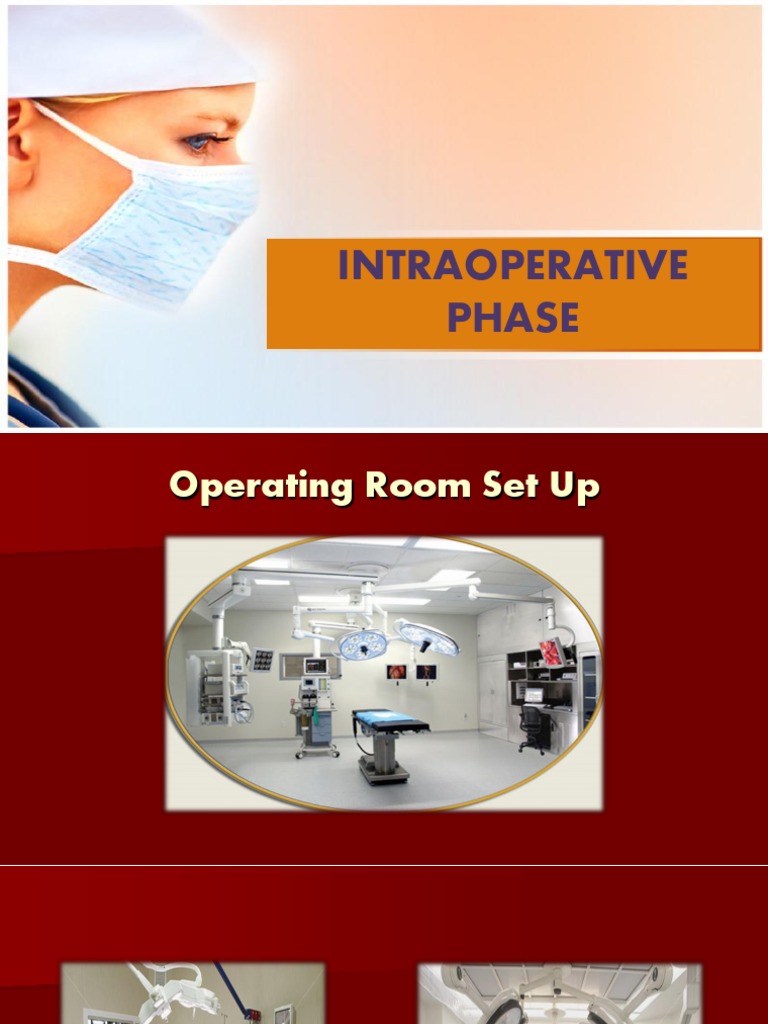 INTRAOPERATIVE PHASE

Operating Room Set Up